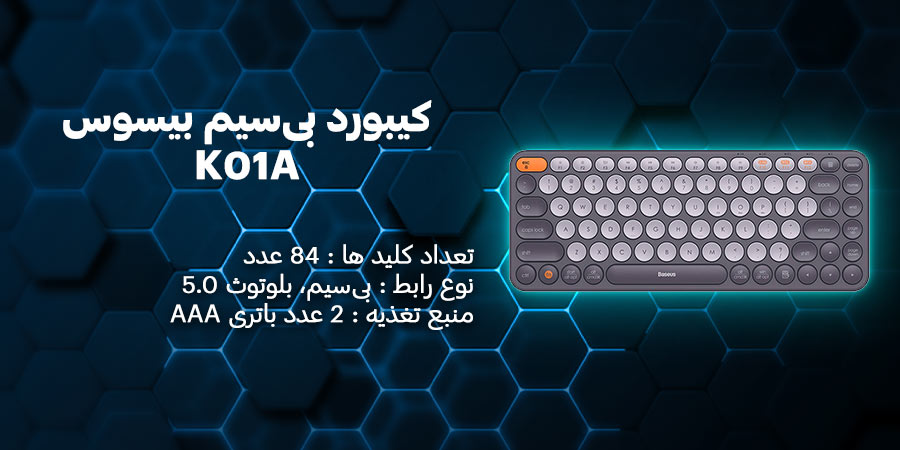 کیبورد بی‌سیم بیسوس
K01A

تعداد کلید ها : 84 عدد
نوع رابط : بی‌سیم، بلوتوث 5.0
منبع تغذیه : 2 عدد باتری AAA

Baseus